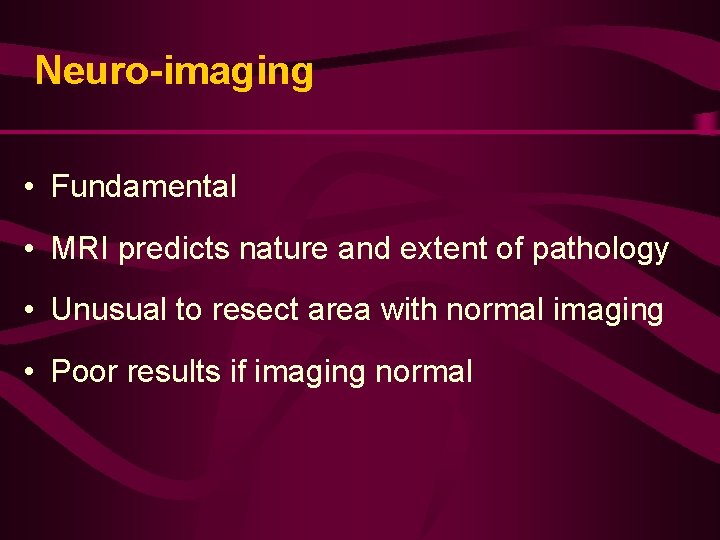 Neuro-imaging

• Fundamental
• MRI predicts nature and extent of pathology
• Unusual to resect area with normal imaging
• Poor results if imaging normal